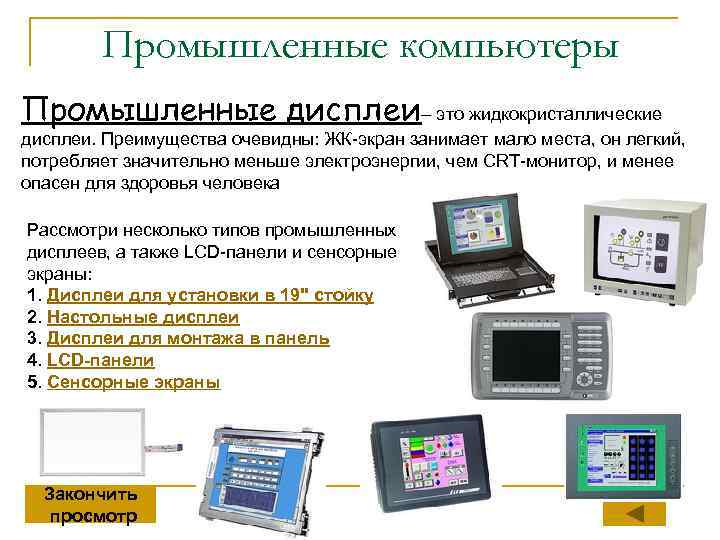 Промышленные компьютеры

Промышленные дисплеи– это жидкокристаллические дисплеи. Преимущества очевидны: ЖК-экран занимает мало места, он легкий, потребляет значительно меньше электроэнергии, чем CRT-монитор, и менее опасен для здоровья человека

Рассмотри несколько типов промышленных дисплеев, а также LCD-панели и сенсорные экраны:
1. Дисплеи для установки в 19" стойку
2. Настольные дисплеи
3. Дисплеи для монтажа в панель
4. LCD-панели
5. Сенсорные экраны

Закончить просмотр